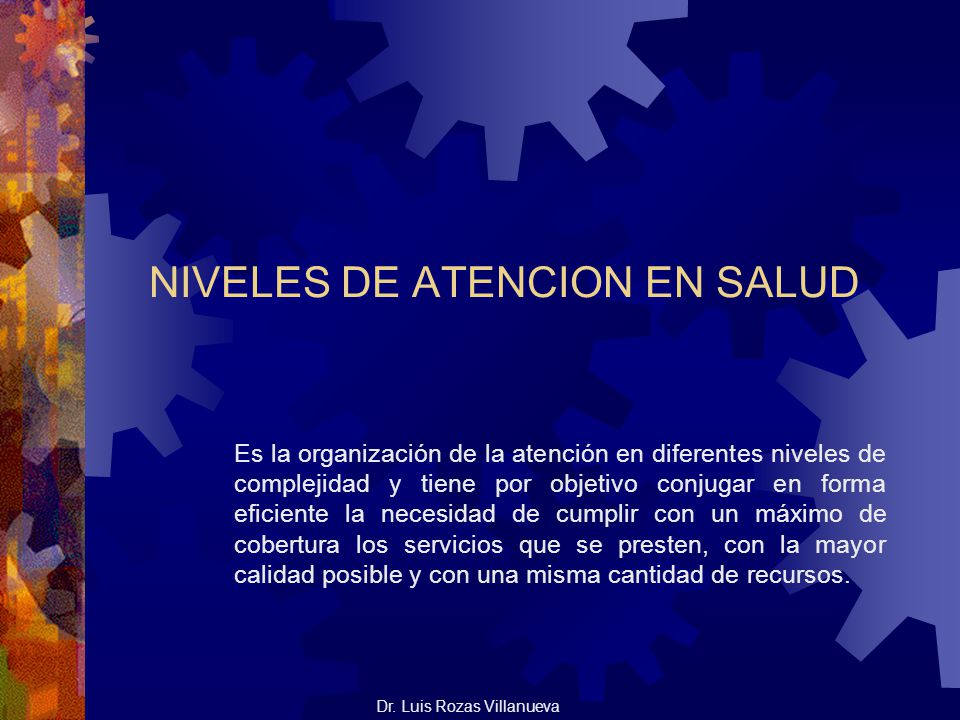 NIVELES DE ATENCION EN SALUD

Es la organización de la atención en diferentes niveles de complejidad y tiene por objetivo conjugar en forma eficiente la necesidad de cumplir con un máximo de cobertura los servicios que se presten, con la mayor calidad posible y con una misma cantidad de recursos.

Dr. Luis Rozas Villanueva